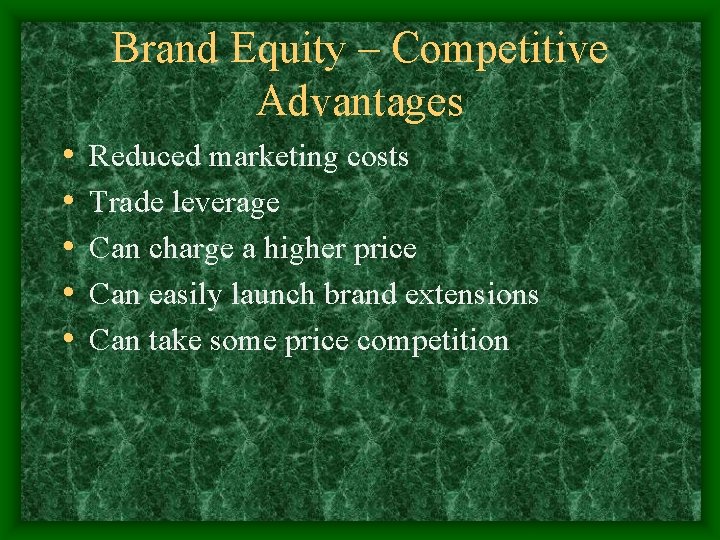 Brand Equity – Competitive Advantages

• Reduced marketing costs
• Trade leverage
• Can charge a higher price
• Can easily launch brand extensions
• Can take some price competition